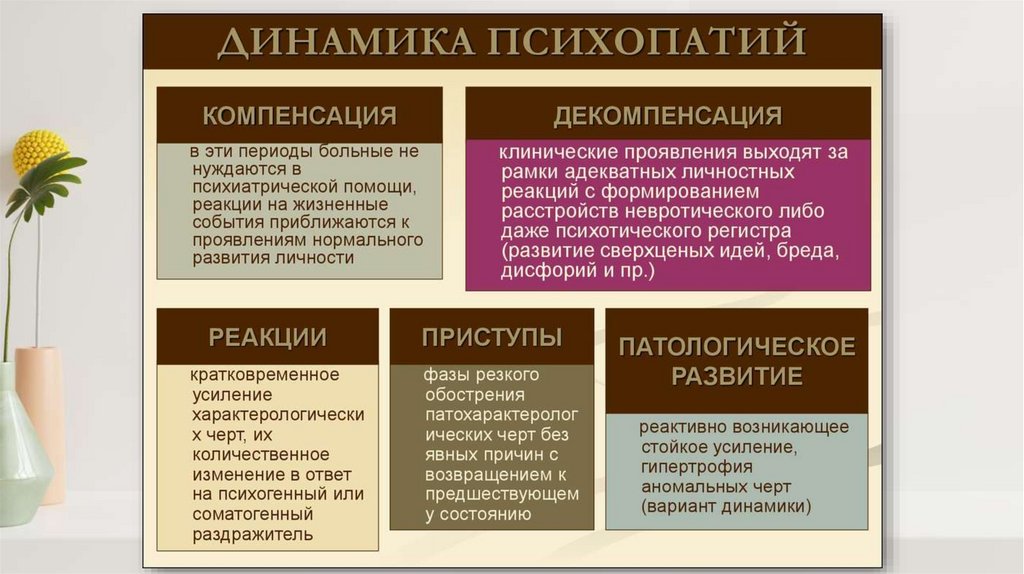 ДИНАМИКА ПСИХОПАТИЙ

КОМПЕНСАЦИЯ

в эти периоды больные не нуждаются в психиатрической помощи, реакции на жизненные события приближаются к проявлениям нормального развития личности

ДЕКОМПЕНСАЦИЯ

клинические проявления выходят за рамки адекватных личностных реакций с формированием расстройств невротического либо даже психотического регистра (развитие сверхценых идей, бреда, дисфорий и пр.)

РЕАКЦИИ

кратковременное усиление характерологических черт, их количественное изменение в ответ на психогенный или соматогенный раздражитель

ПРИСТУПЫ

фазы резкого обострения патохарактерологических черт без явных причин с возвращением к предшествующему состоянию

ПАТОЛОГИЧЕСКОЕ РАЗВИТИЕ

реактивно возникающее стойкое усиление, гипертрофия аномальных черт (вариант динамики)